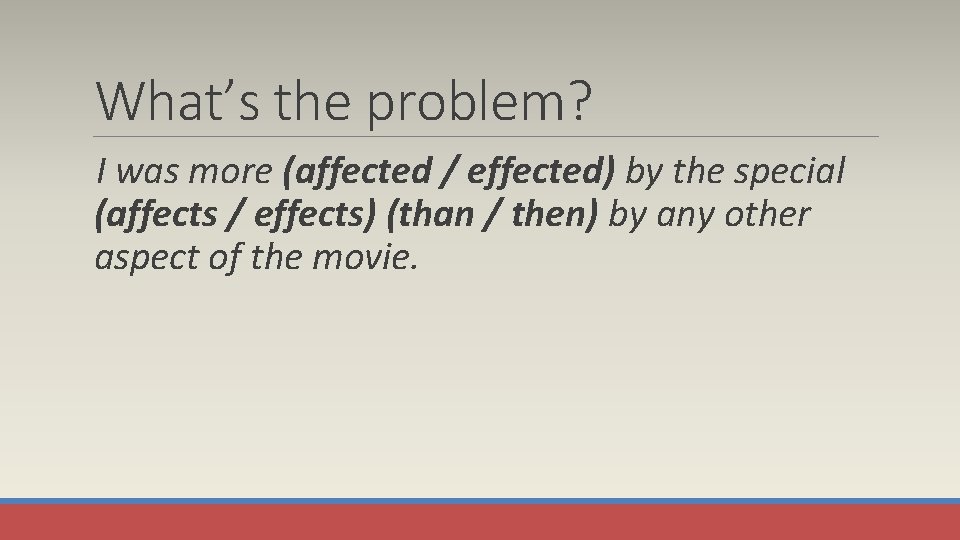 What's the problem?

I was more (affected / effected) by the special (affects / effects) (than / then) by any other aspect of the movie.